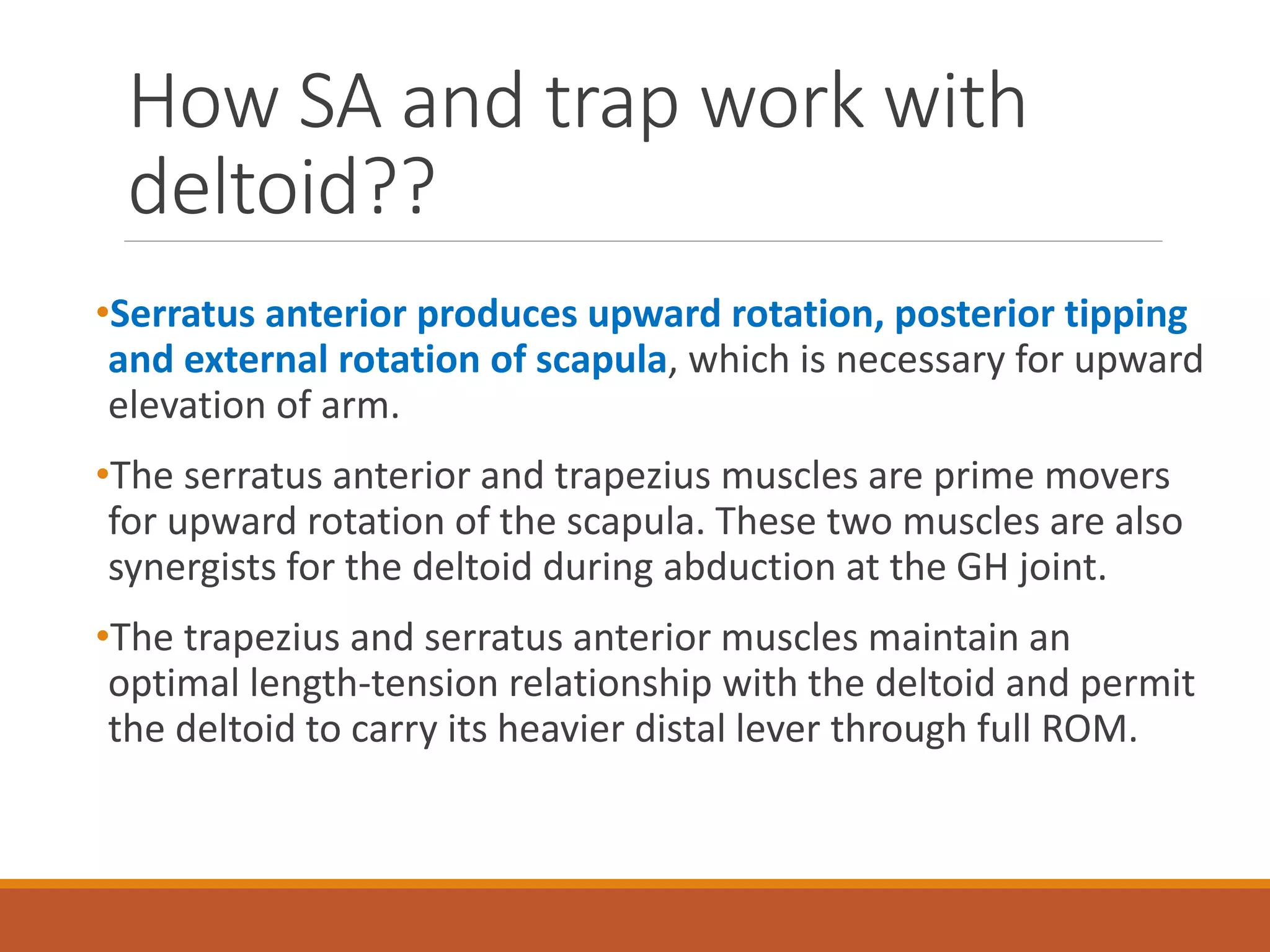 How SA and trap work with deltoid??

•Serratus anterior produces upward rotation, posterior tipping and external rotation of scapula, which is necessary for upward elevation of arm.

•The serratus anterior and trapezius muscles are prime movers for upward rotation of the scapula. These two muscles are also synergists for the deltoid during abduction at the GH joint.

•The trapezius and serratus anterior muscles maintain an optimal length-tension relationship with the deltoid and permit the deltoid to carry its heavier distal lever through full ROM.